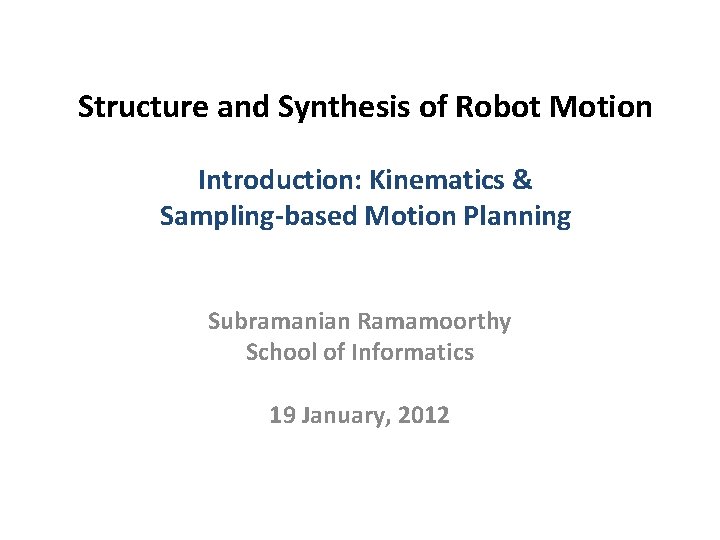 Structure and Synthesis of Robot Motion

Introduction: Kinematics & Sampling-based Motion Planning

Subramanian Ramamoorthy
School of Informatics

19 January, 2012